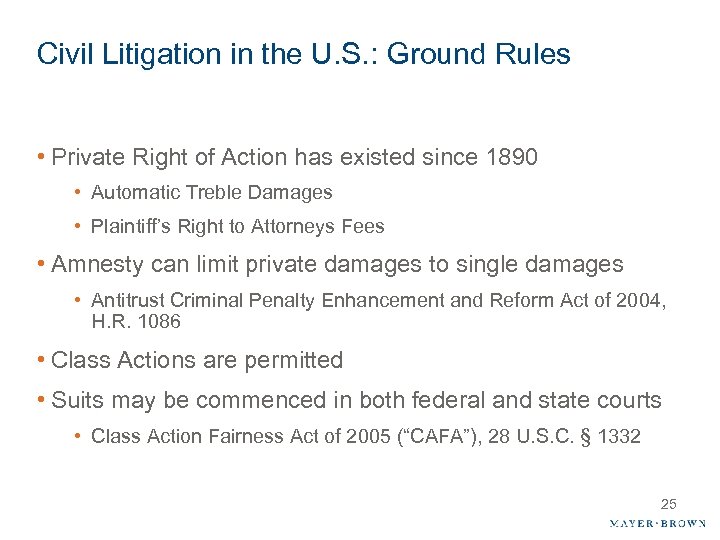 Civil Litigation in the U.S.: Ground Rules

• Private Right of Action has existed since 1890

• Automatic Treble Damages

• Plaintiff's Right to Attorneys Fees

• Amnesty can limit private damages to single damages

• Antitrust Criminal Penalty Enhancement and Reform Act of 2004, H.R. 1086

• Class Actions are permitted

• Suits may be commenced in both federal and state courts

• Class Action Fairness Act of 2005 ("CAFA"), 28 U.S.C. § 1332

25

MAYER·BROWN